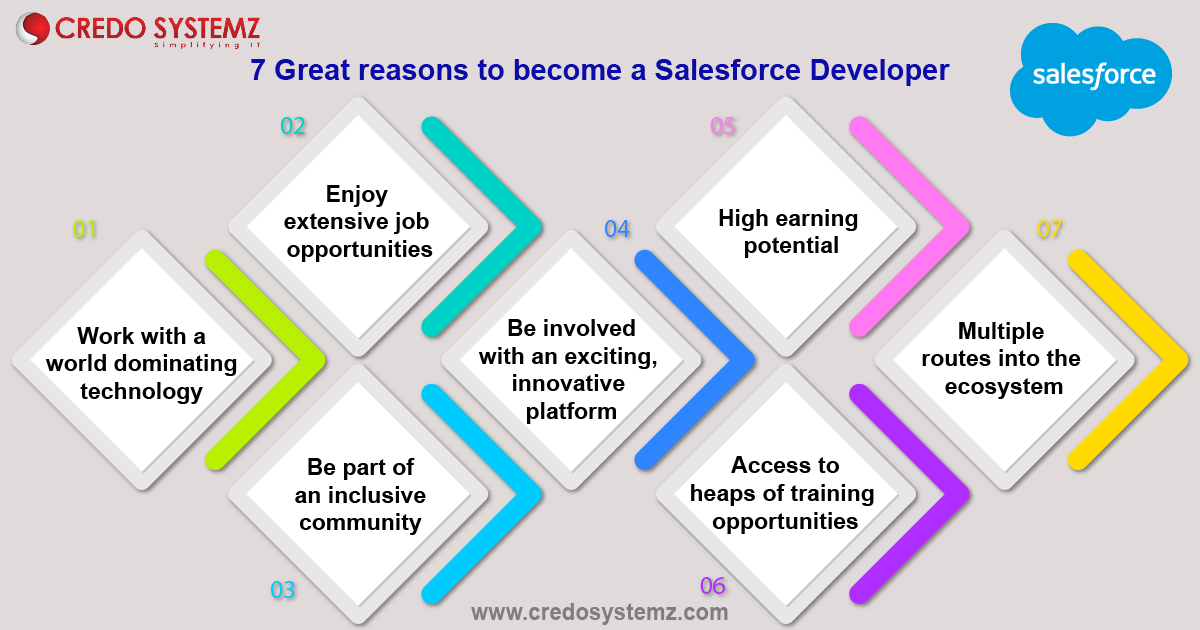 CREDO SYSTEMZ
Simplifying IT

7 Great reasons to become a Salesforce Developer

salesforce

01
Work with a world dominating technology

02
Enjoy extensive job opportunities

03
Be part of an inclusive community

04
Be involved with an exciting, innovative platform

05
High earning potential

06
Access to heaps of training opportunities

07
Multiple routes into the ecosystem

www.credosystemz.com